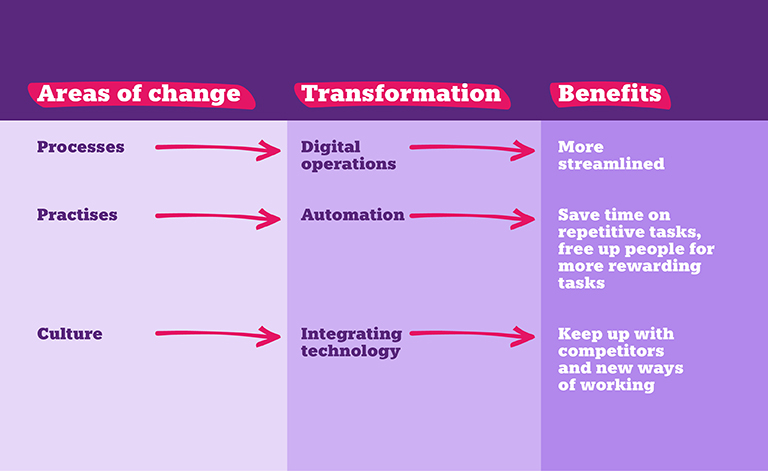 | Areas of change | Transformation | Benefits |
|---|---|---|
| Processes | Digital operations | More streamlined |
| Practises | Automation | Save time on repetitive tasks, free up people for more rewarding tasks |
| Culture | Integrating technology | Keep up with competitors and new ways of working |